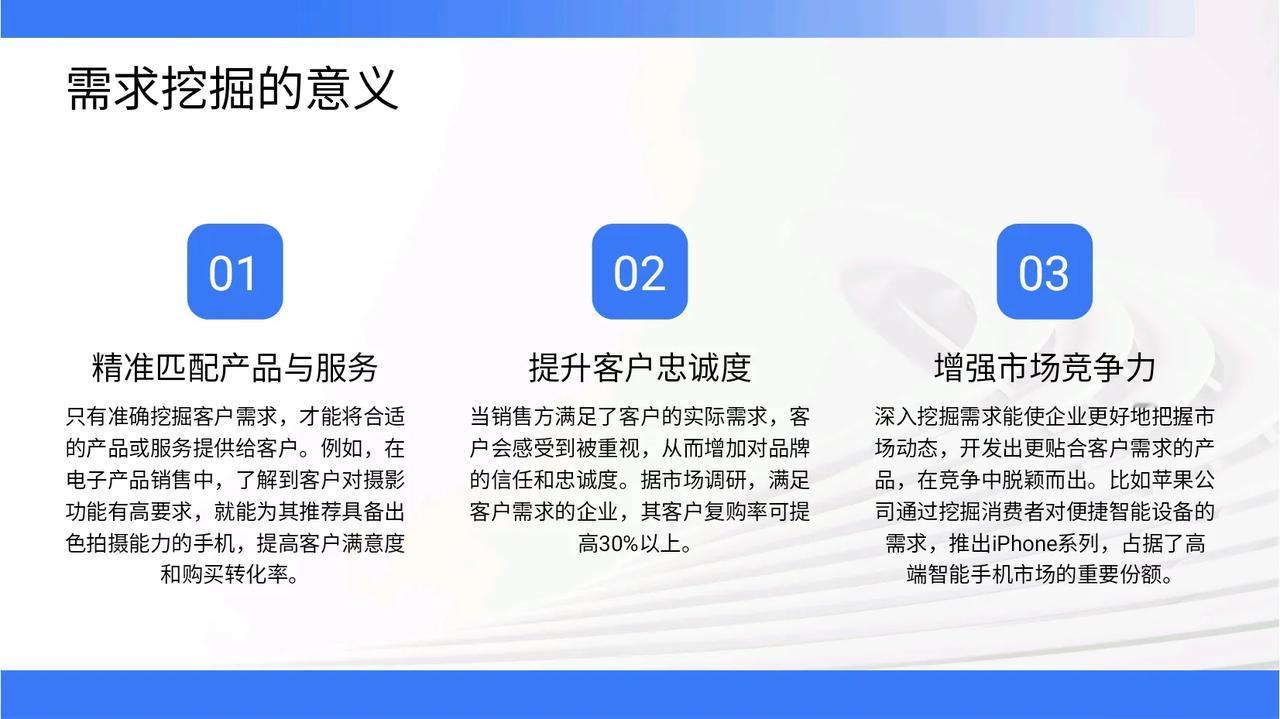 需求挖掘的意义

01

精准匹配产品与服务

只有准确挖掘客户需求，才能将合适的产品或服务提供给客户。例如，在电子产品销售中，了解到客户对摄影功能有高要求，就能为其推荐具备出色拍摄能力的手机，提高客户满意度和购买转化率。

02

提升客户忠诚度

当销售方满足了客户的实际需求，客户会感受到被重视，从而增加对品牌的信任和忠诚度。据市场调研，满足客户需求的企业，其客户复购率可提高30%以上。

03

增强市场竞争力

深入挖掘需求能使企业更好地把握市场动态，开发出更贴合客户需求的产品，在竞争中脱颖而出。比如苹果公司通过挖掘消费者对便捷智能设备的需求，推出iPhone系列，占据了高端智能手机市场的重要份额。